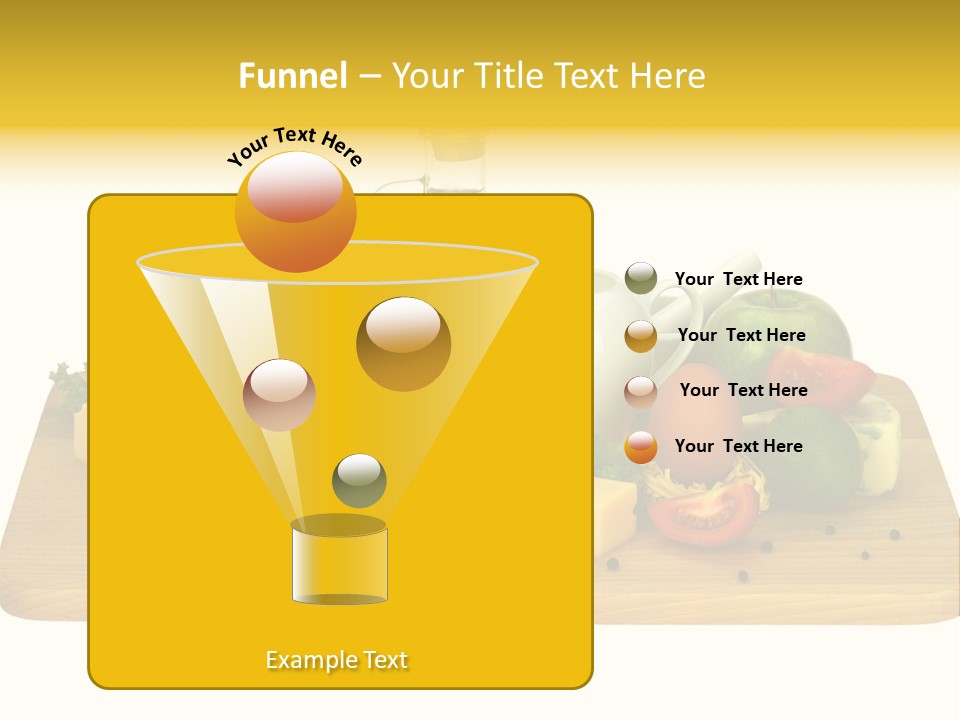 Funnel – Your Title Text Here

Your Text Here

Your Text Here

Your Text Here

Your Text Here

Your Text Here

Example Text